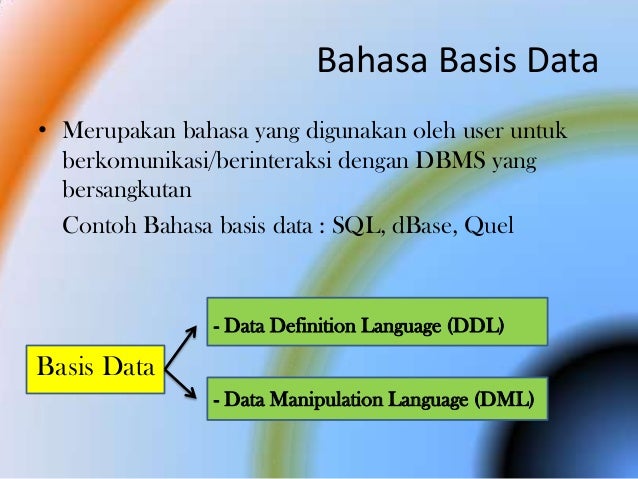 Bahasa Basis Data

• Merupakan bahasa yang digunakan oleh user untuk berkomunikasi/berinteraksi dengan DBMS yang bersangkutan

Contoh Bahasa basis data : SQL, dBase, Quel

Basis Data

- Data Definition Language (DDL)

- Data Manipulation Language (DML)